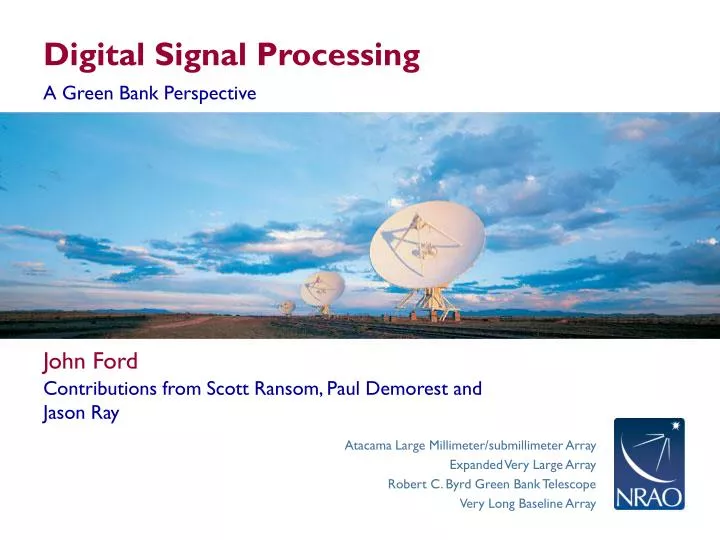 Digital Signal Processing

A Green Bank Perspective

John Ford

Contributions from Scott Ransom, Paul Demorest and Jason Ray

Atacama Large Millimeter/submillimeter Array
Expanded Very Large Array
Robert C. Byrd Green Bank Telescope
Very Long Baseline Array

NRAO